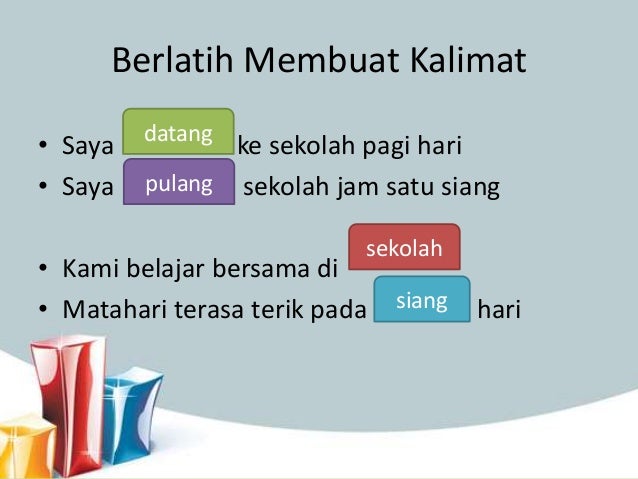 Berlatih Membuat Kalimat

• Saya datang ke sekolah pagi hari
• Saya pulang sekolah jam satu siang

• Kami belajar bersama di sekolah
• Matahari terasa terik pada siang hari